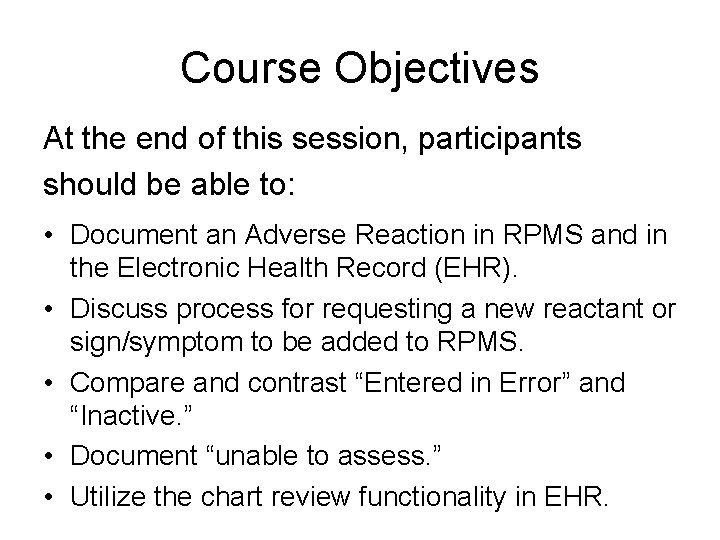 Course Objectives

At the end of this session, participants should be able to:

• Document an Adverse Reaction in RPMS and in the Electronic Health Record (EHR).
• Discuss process for requesting a new reactant or sign/symptom to be added to RPMS.
• Compare and contrast “Entered in Error” and “Inactive.”
• Document “unable to assess.”
• Utilize the chart review functionality in EHR.